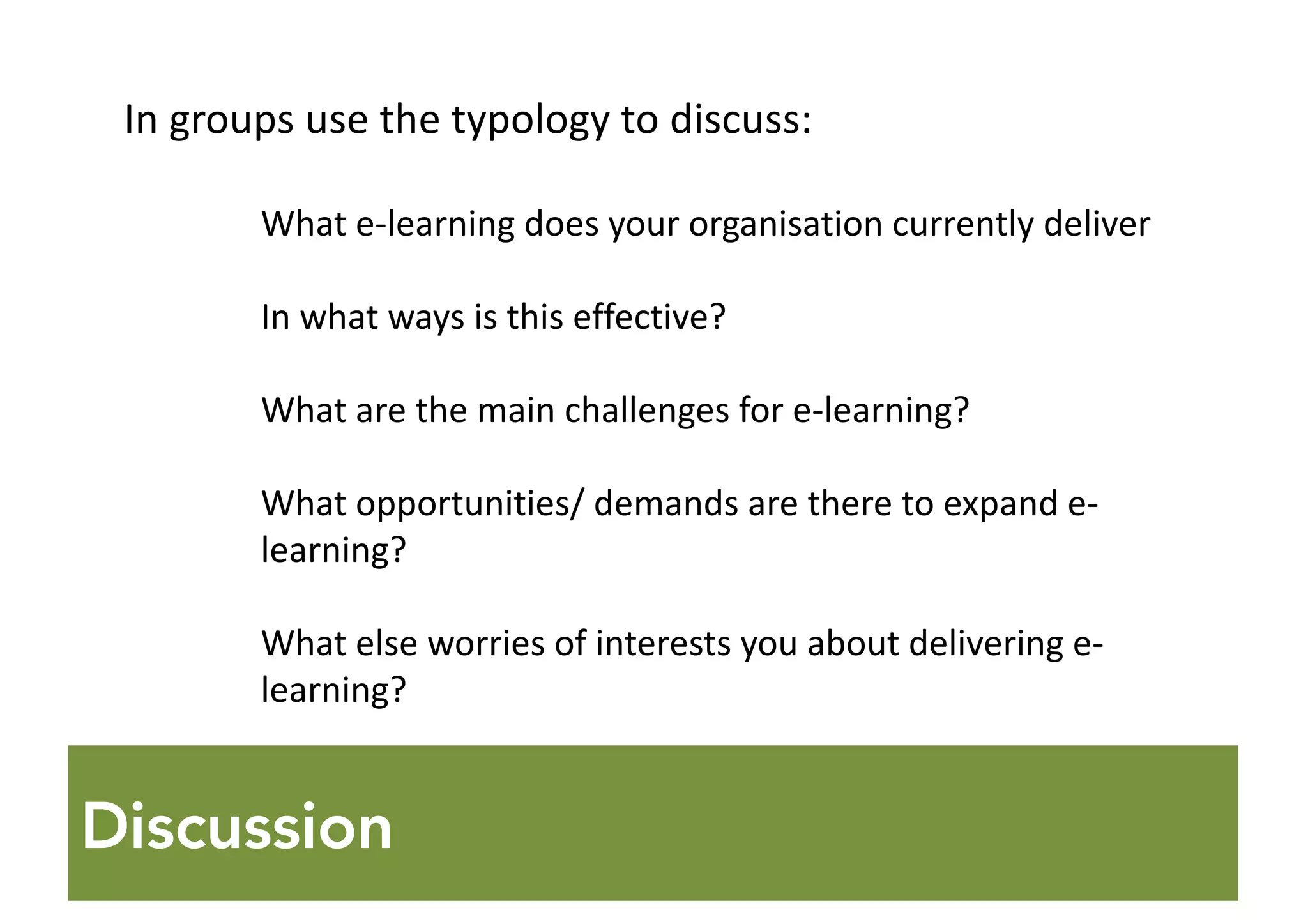 In groups use the typology to discuss:

What e-learning does your organisation currently deliver

In what ways is this effective?

What are the main challenges for e-learning?

What opportunities/ demands are there to expand e-learning?

What else worries of interests you about delivering e-learning?

Discussion